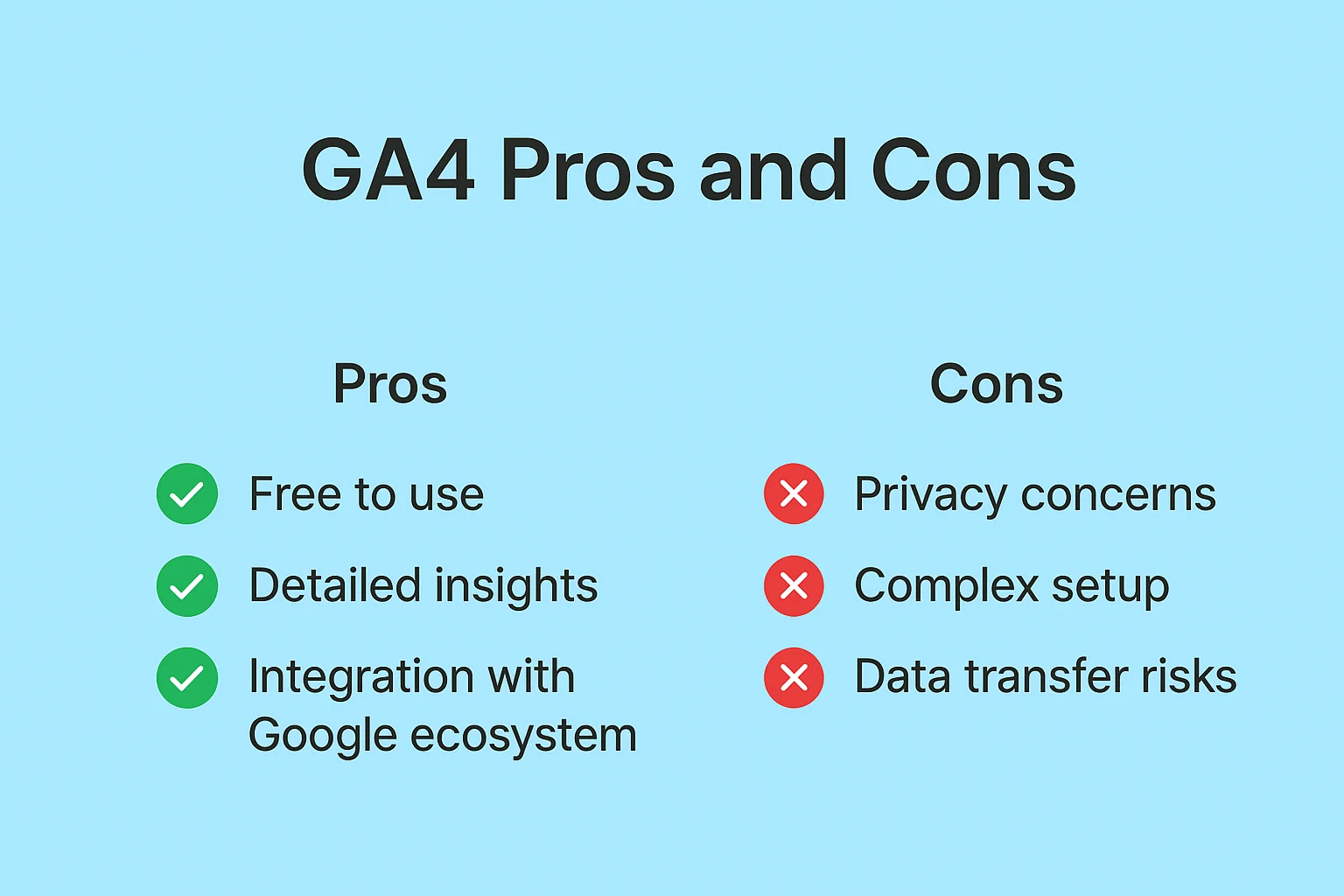 GA4 Pros and Cons

Pros

Free to use

Detailed insights

Integration with Google ecosystem

Cons

Privacy concerns

Complex setup

Data transfer risks